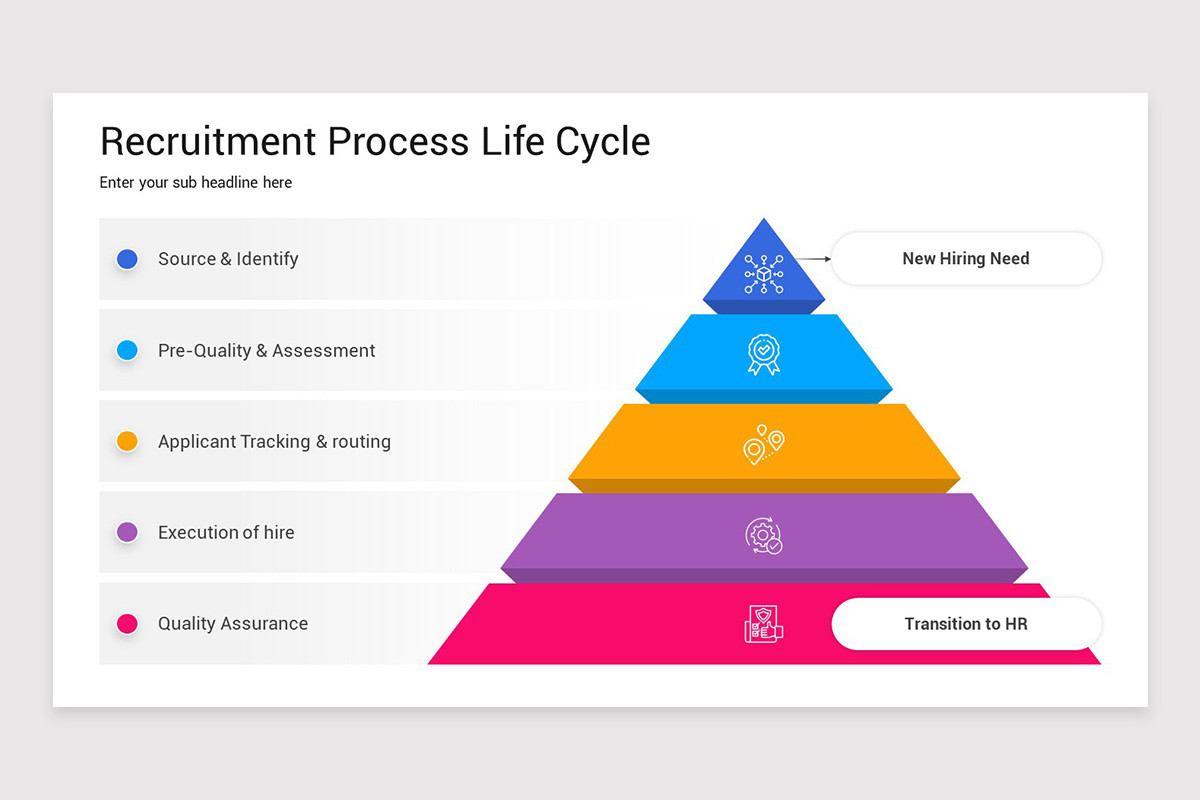 Recruitment Process Life Cycle

Enter your sub headline here

Source & Identify

New Hiring Need

Pre-Quality & Assessment

Applicant Tracking & routing

Execution of hire

Quality Assurance

Transition to HR